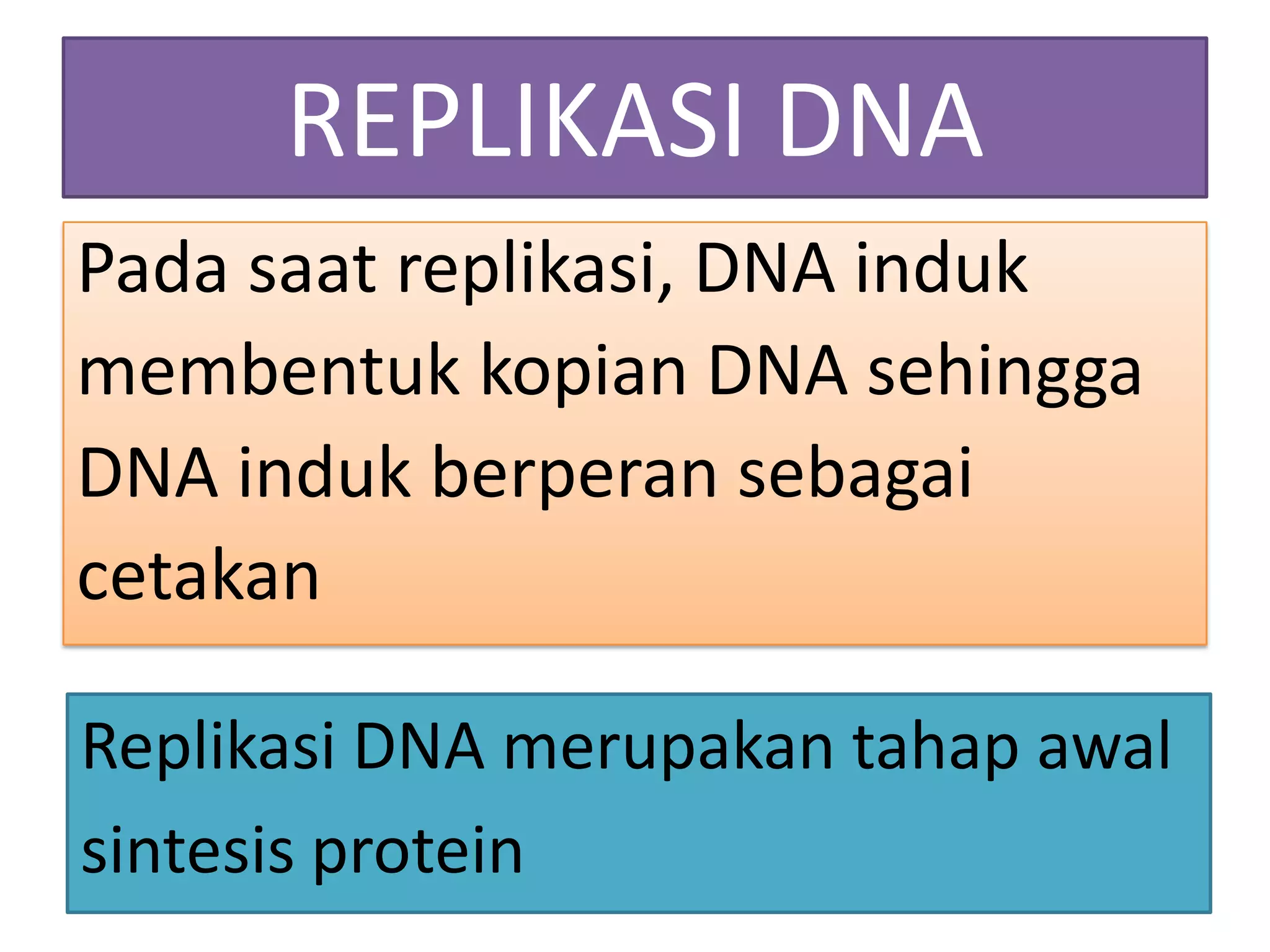 REPLIKASI DNA

Pada saat replikasi, DNA induk membentuk kopian DNA sehingga DNA induk berperan sebagai cetakan

Replikasi DNA merupakan tahap awal sintesis protein